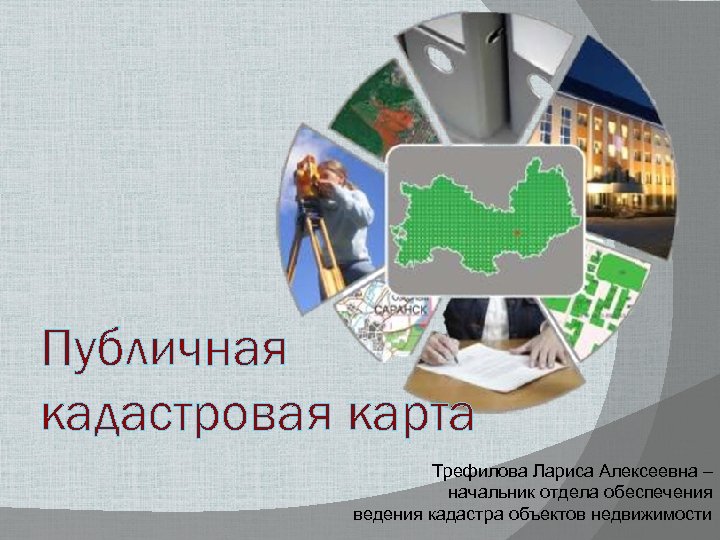 САРАНСК

Публичная кадастровая карта

Трефилова Лариса Алексеевна – начальник отдела обеспечения ведения кадастра объектов недвижимости